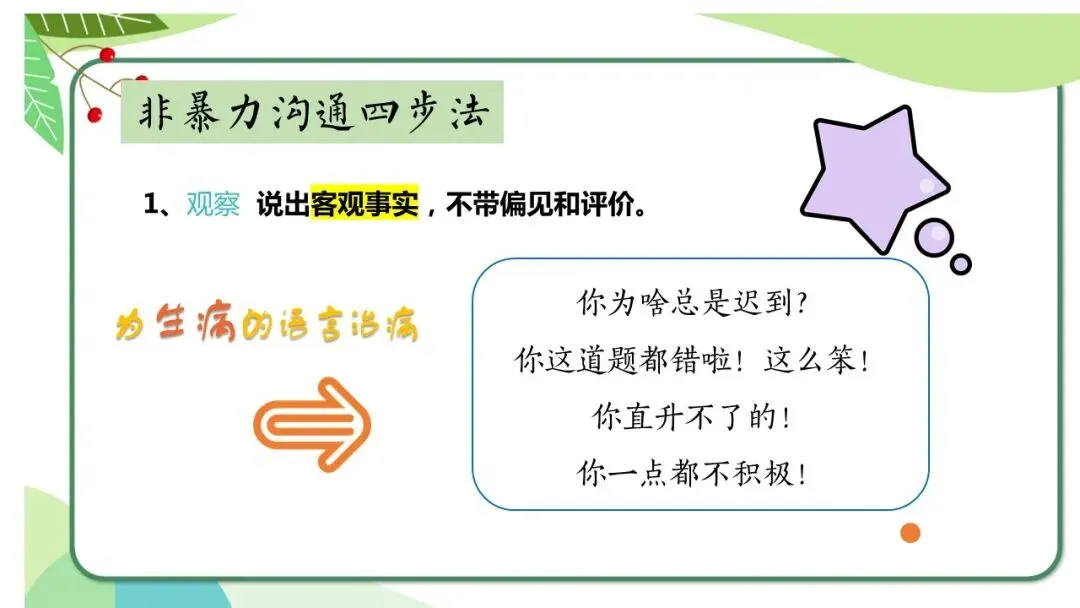 非暴力沟通四步法

1、观察 说出客观事实，不带偏见和评价。

为生病的语言治病

你为啥总是迟到？
你这道题都错啦！这么笨！
你直升不了的！
你一点都不积极！